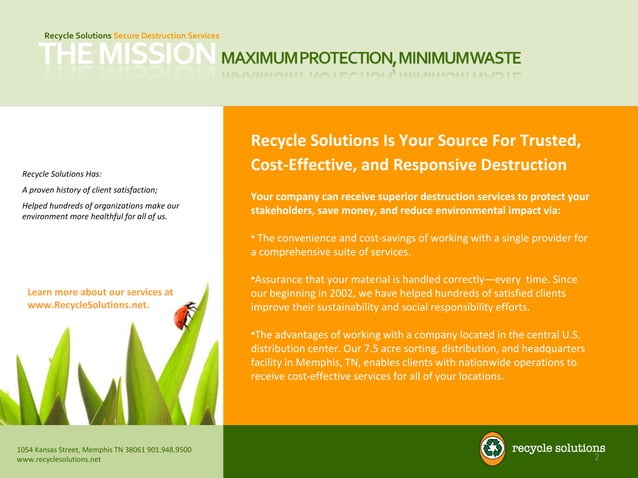 Recycle Solutions Secure Destruction Services
THE MISSION MAXIMUM PROTECTION, MINIMUM WASTE

Recycle Solutions Has:
A proven history of client satisfaction;
Helped hundreds of organizations make our environment more healthful for all of us.

Learn more about our services at www.RecycleSolutions.net.

Recycle Solutions Is Your Source For Trusted, Cost-Effective, and Responsive Destruction

Your company can receive superior destruction services to protect your stakeholders, save money, and reduce environmental impact via:

• The convenience and cost-savings of working with a single provider for a comprehensive suite of services.

•Assurance that your material is handled correctly—every time. Since our beginning in 2002, we have helped hundreds of satisfied clients improve their sustainability and social responsibility efforts.

•The advantages of working with a company located in the central U.S. distribution center. Our 7.5 acre sorting, distribution, and headquarters facility in Memphis, TN, enables clients with nationwide operations to receive cost-effective services for all of your locations.

1054 Kansas Street, Memphis TN 38061 901.948.9500
www.recyclesolutions.net

recycle solutions
2